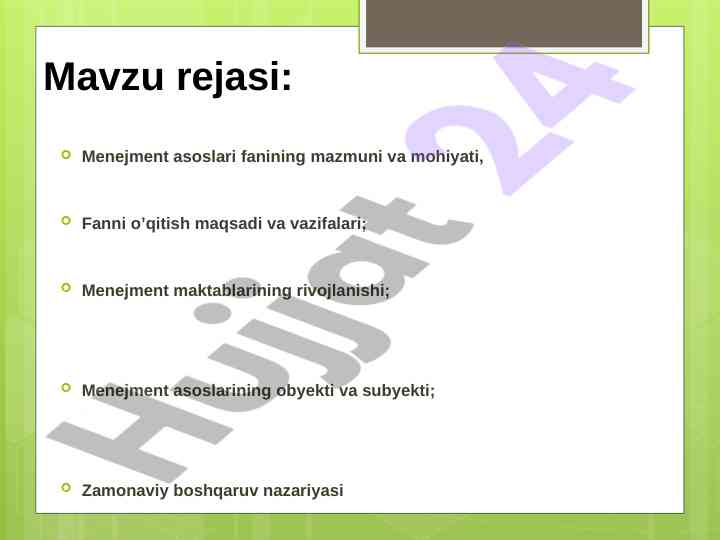 Mavzu rejasi:

Menejment asoslari fanining mazmuni va mohiyati,

Fanni o’qitish maqsadi va vazifalari;

Menejment maktablarining rivojlanishi;

Menejment asoslarining obyekti va subyekti;

Zamonaviy boshqaruv nazariyasi

Hujjat 24